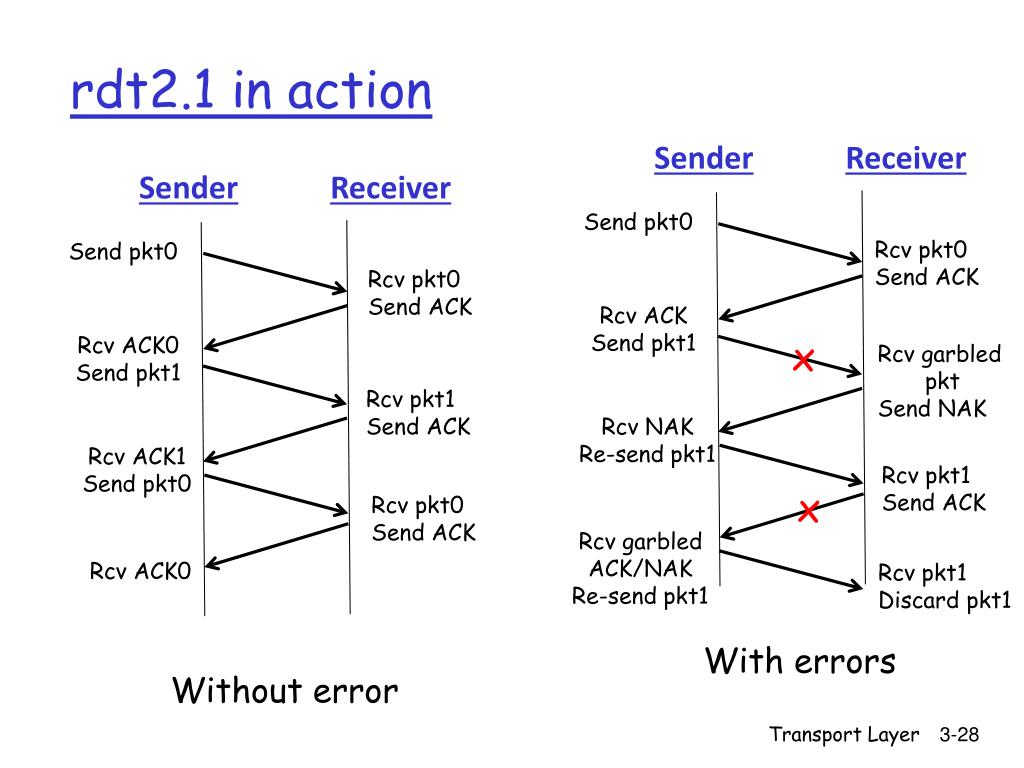 rdt2.1 in action

Sender Receiver

Send pkt0

Rcv pkt0
Send ACK

Rcv ACK0
Send pkt1

Rcv pkt1
Send ACK

Rcv ACK1
Send pkt0

Rcv pkt0
Send ACK

Rcv ACK0

Without error

Sender Receiver

Send pkt0

Rcv pkt0
Send ACK

Rcv ACK
Send pkt1

Rcv garbled pkt
Send NAK

Rcv NAK
Re-send pkt1

Rcv pkt1
Send ACK

Rcv garbled ACK/NAK
Re-send pkt1

Rcv pkt1
Discard pkt1

With errors

Transport Layer 3-28